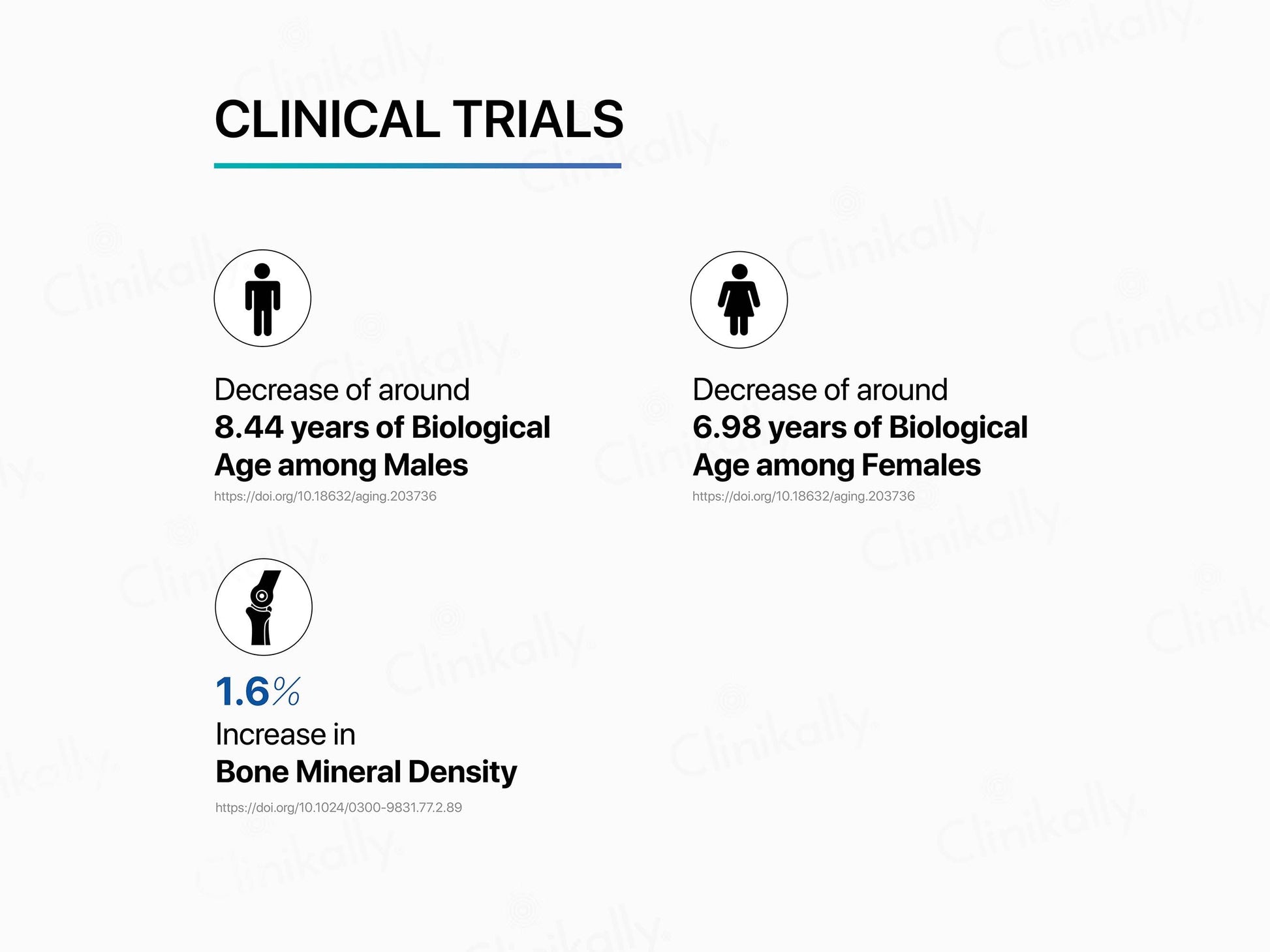 CLINICAL TRIALS

Decrease of around
8.44 years of Biological Age among Males
https://doi.org/10.18632/aging.203736

Decrease of around
6.98 years of Biological Age among Females
https://doi.org/10.18632/aging.203736

1.6%
Increase in
Bone Mineral Density
https://doi.org/10.1024/0300-9831.77.2.89

Clinikally